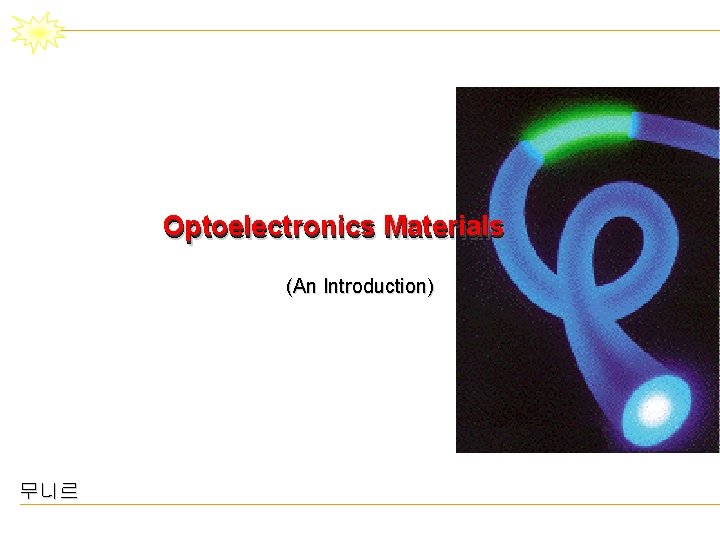 Optoelectronics Materials

(An Introduction)

무니르